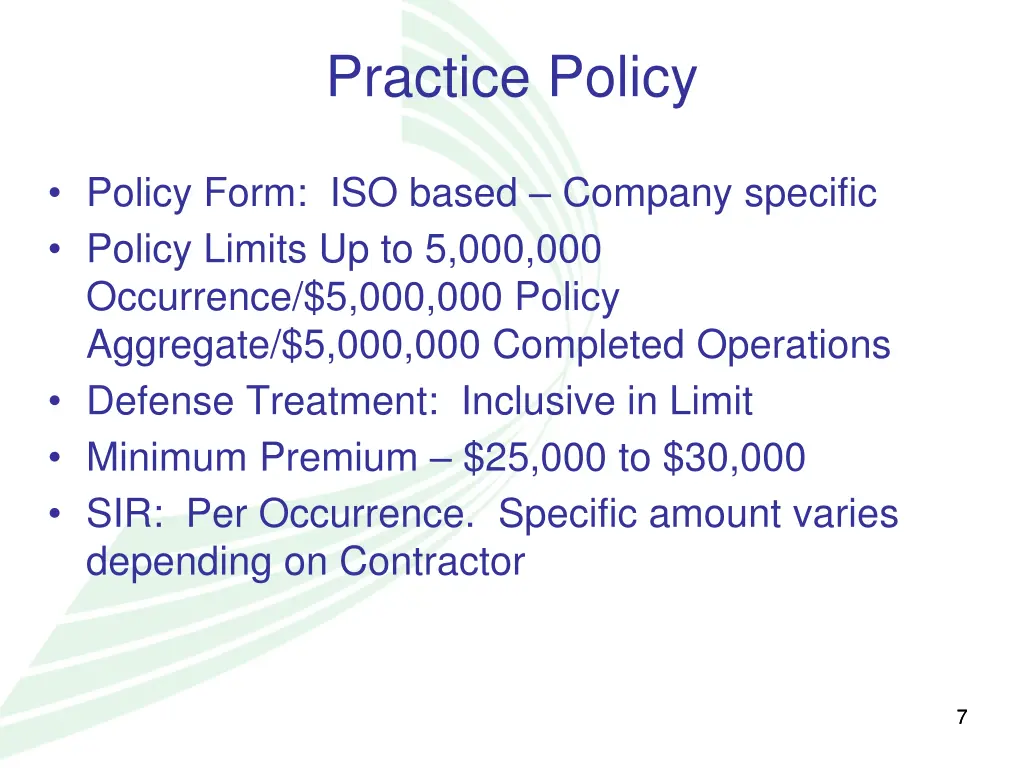 Practice Policy

• Policy Form: ISO based – Company specific
• Policy Limits Up to 5,000,000 Occurrence/\$5,000,000 Policy Aggregate/\$5,000,000 Completed Operations
• Defense Treatment: Inclusive in Limit
• Minimum Premium – \$25,000 to \$30,000
• SIR: Per Occurrence. Specific amount varies depending on Contractor

7